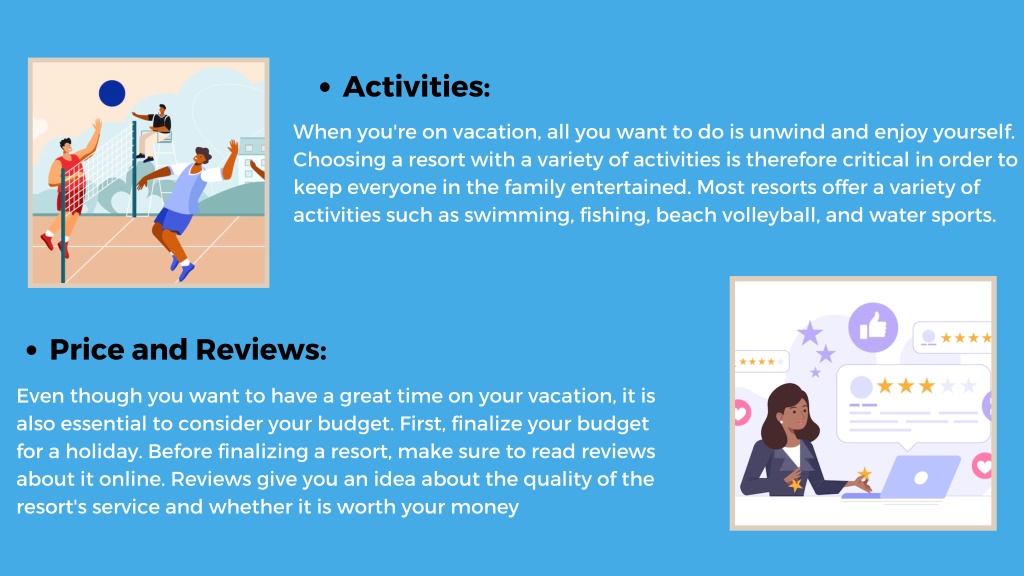 • Activities:

When you're on vacation, all you want to do is unwind and enjoy yourself. Choosing a resort with a variety of activities is therefore critical in order to keep everyone in the family entertained. Most resorts offer a variety of activities such as swimming, fishing, beach volleyball, and water sports.

• Price and Reviews:

Even though you want to have a great time on your vacation, it is also essential to consider your budget. First, finalize your budget for a holiday. Before finalizing a resort, make sure to read reviews about it online. Reviews give you an idea about the quality of the resort's service and whether it is worth your money